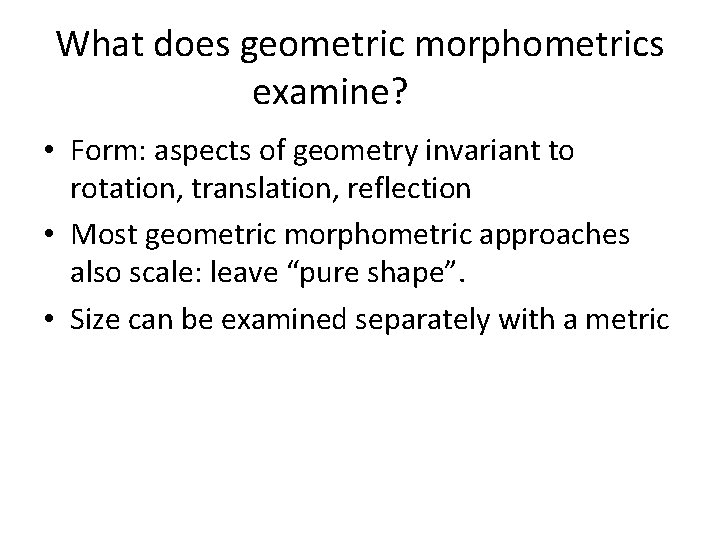 What does geometric morphometrics examine?

• Form: aspects of geometry invariant to rotation, translation, reflection

• Most geometric morphometric approaches also scale: leave “pure shape”.

• Size can be examined separately with a metric